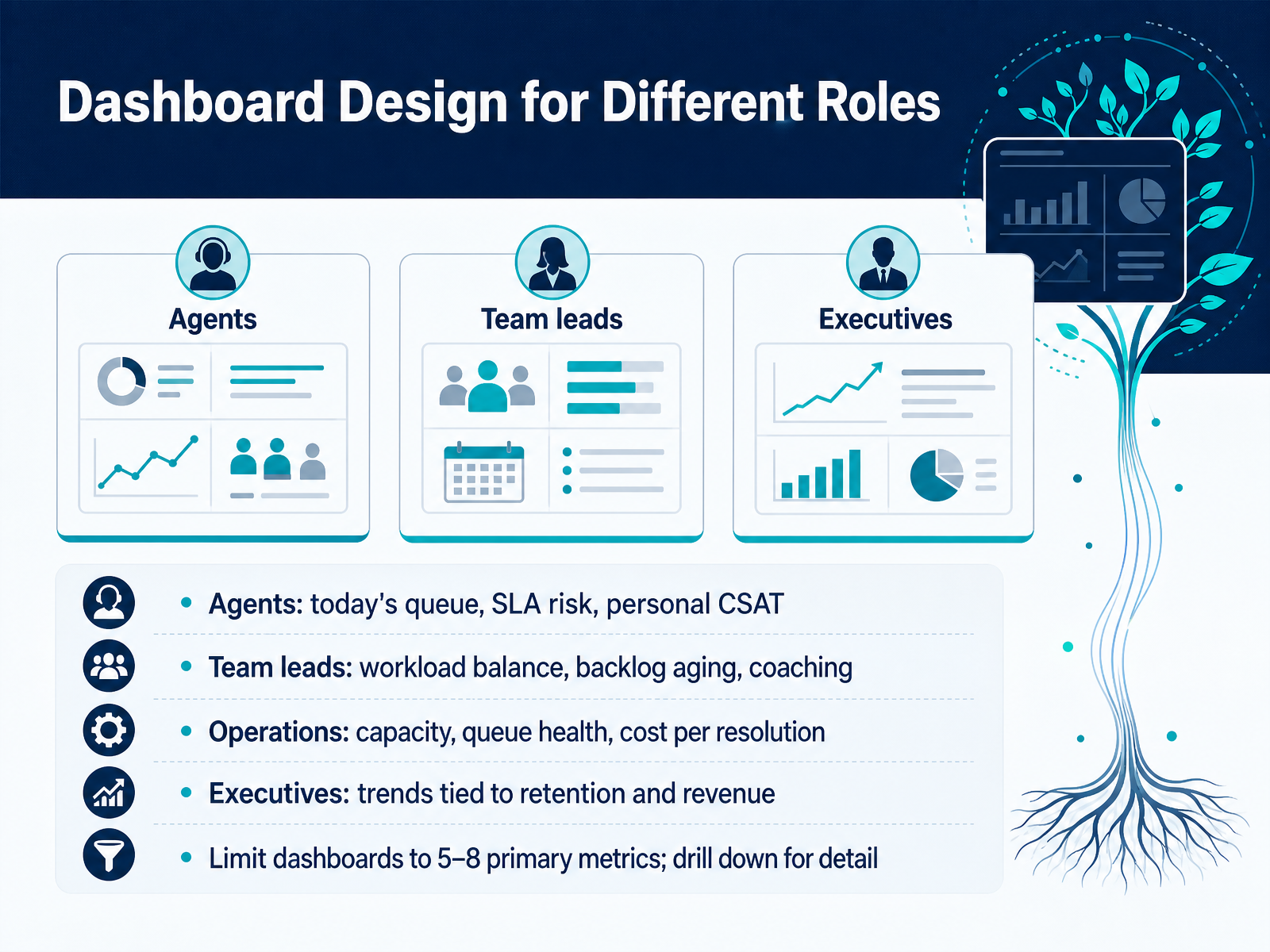 Dashboard Design for Different Roles

Agents

Team leads

Executives

• Agents: today's queue, SLA risk, personal CSAT

• Team leads: workload balance, backlog aging, coaching

• Operations: capacity, queue health, cost per resolution

• Executives: trends tied to retention and revenue

• Limit dashboards to 5–8 primary metrics; drill down for detail